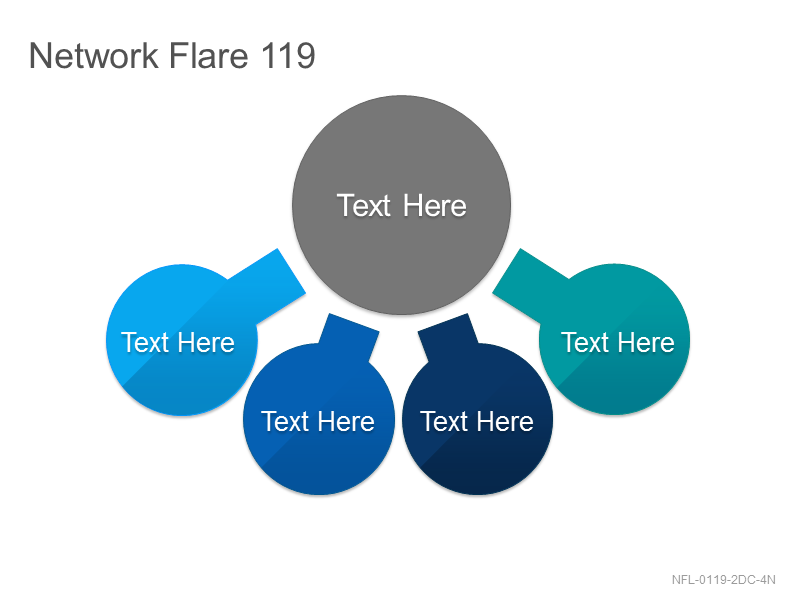 Network Flare 119

Text Here

Text Here

Text Here

Text Here

Text Here

NFL-0119-2DC-4N